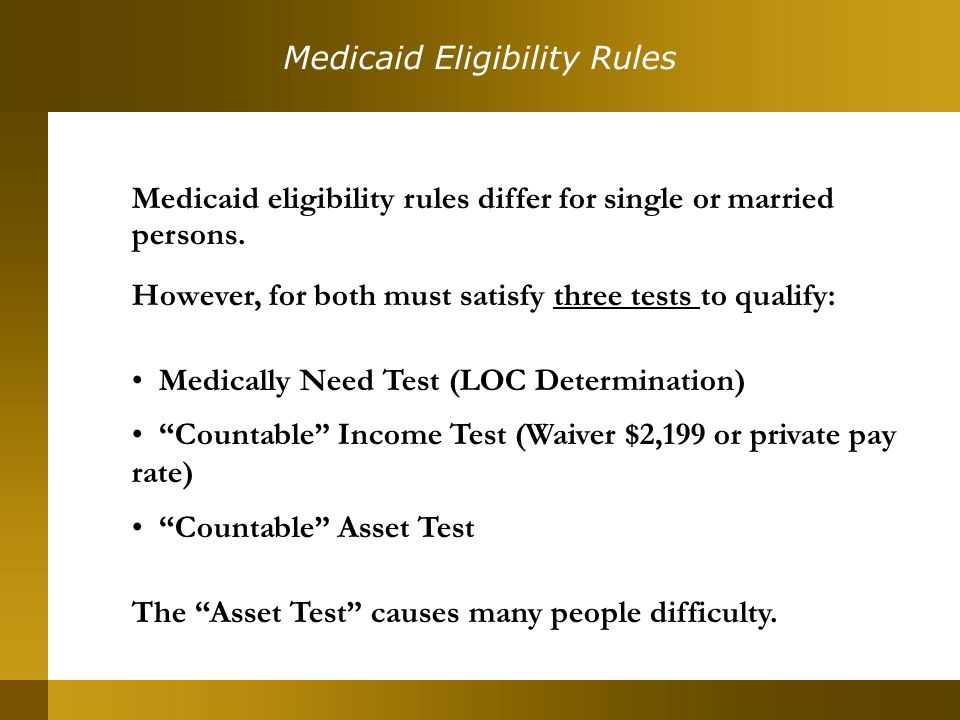 Medicaid Eligibility Rules

Medicaid eligibility rules differ for single or married persons.

However, for both must satisfy three tests to qualify:

• Medically Need Test (LOC Determination)

• “Countable” Income Test (Waiver \$2,199 or private pay rate)

• “Countable” Asset Test

The “Asset Test” causes many people difficulty.